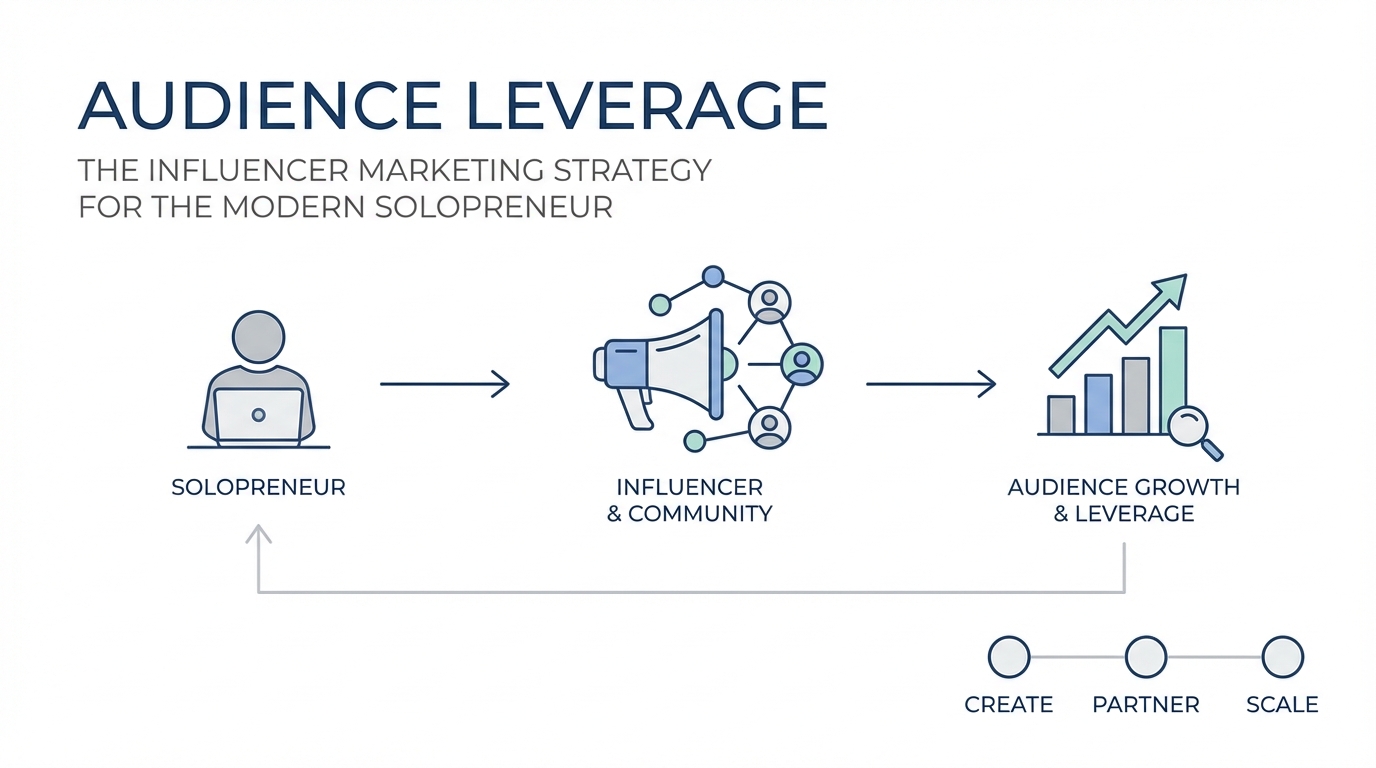 AUDIENCE LEVERAGE

THE INFLUENCER MARKETING STRATEGY FOR THE MODERN SOLOPRENEUR

SOLOPRENEUR

INFLUENCER & COMMUNITY

AUDIENCE GROWTH & LEVERAGE

CREATE

PARTNER

SCALE